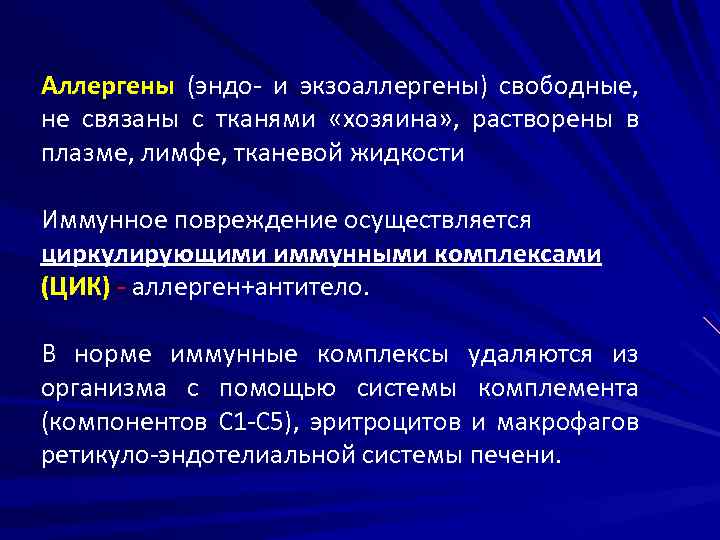 Аллергены (эндо- и экзоаллергены) свободные, не связаны с тканями «хозяина», растворены в плазме, лимфе, тканевой жидкости

Иммунное повреждение осуществляется циркулирующими иммунными комплексами (ЦИК) - аллерген+антитело.

В норме иммунные комплексы удаляются из организма с помощью системы комплемента (компонентов С1-С5), эритроцитов и макрофагов ретикуло-эндотелиальной системы печени.